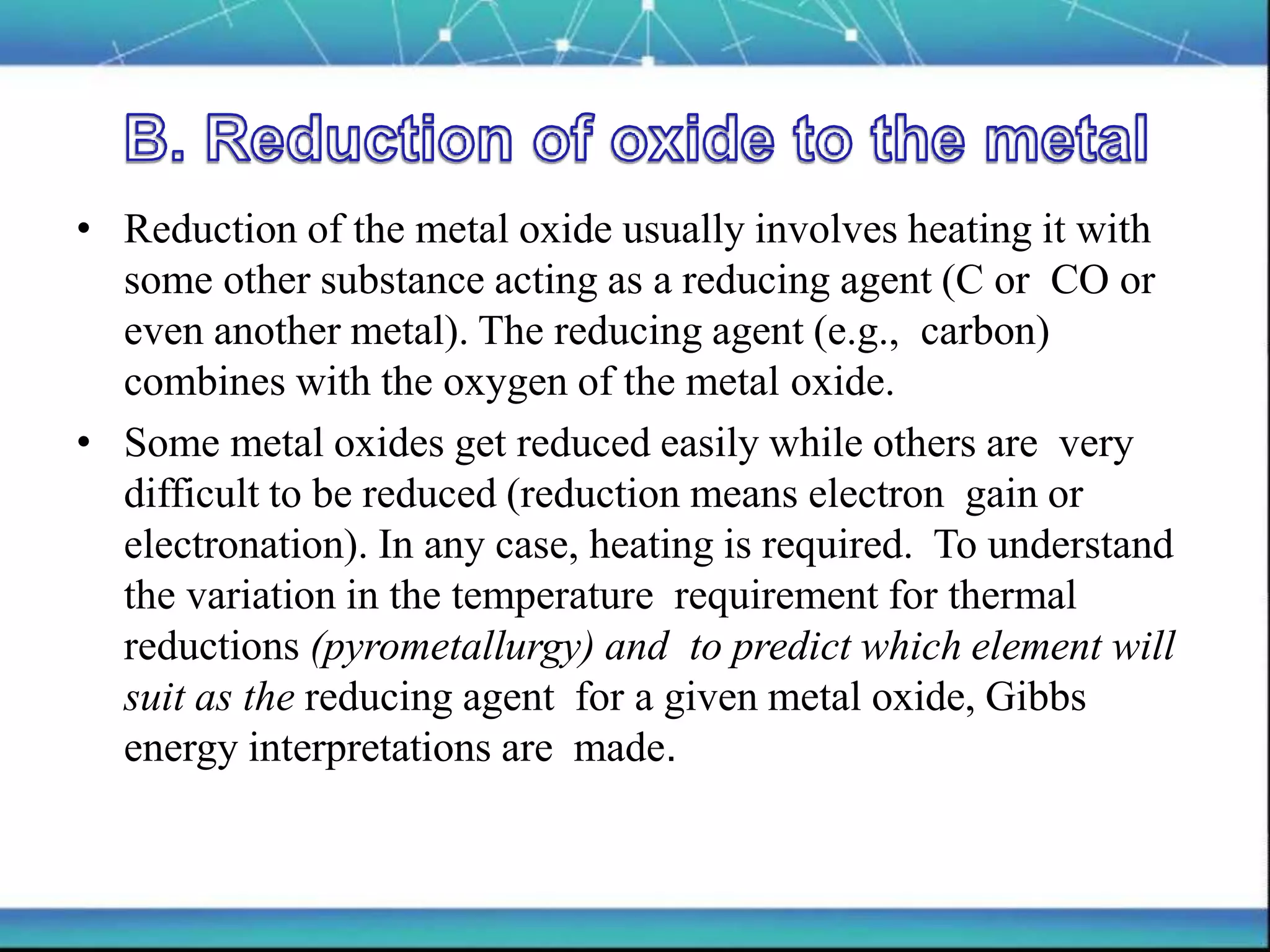 B. Reduction of oxide to the metal

• Reduction of the metal oxide usually involves heating it with some other substance acting as a reducing agent (C or CO or even another metal). The reducing agent (e.g., carbon) combines with the oxygen of the metal oxide.

• Some metal oxides get reduced easily while others are very difficult to be reduced (reduction means electron gain or electronation). In any case, heating is required. To understand the variation in the temperature requirement for thermal reductions (pyrometallurgy) and to predict which element will suit as the reducing agent for a given metal oxide, Gibbs energy interpretations are made.